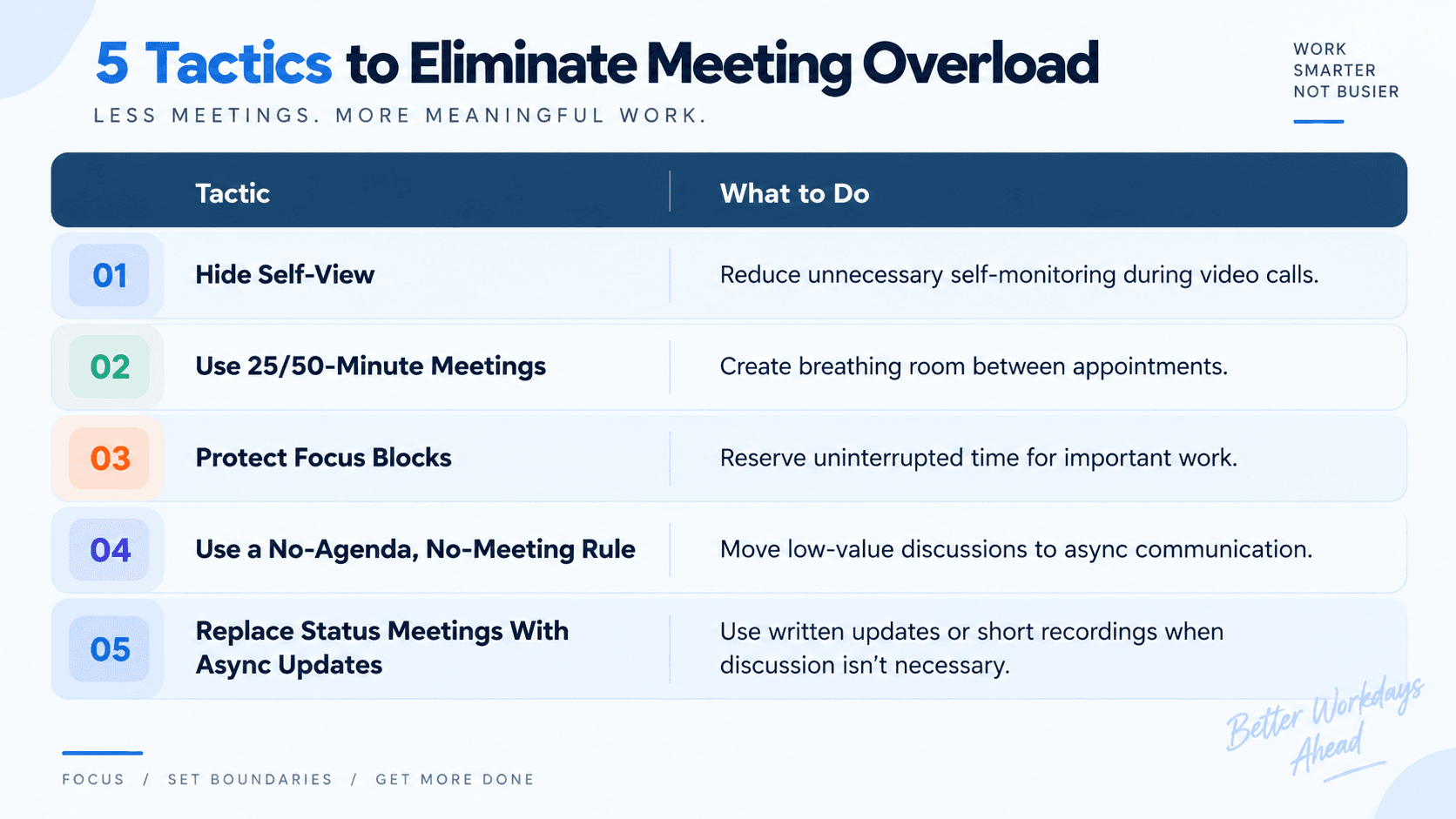 5 Tactics to Eliminate Meeting Overload

LESS MEETINGS. MORE MEANINGFUL WORK.

WORK SMARTER NOT BUSIER

| | Tactic | What to Do |
|---|---|---|
| 01 | Hide Self-View | Reduce unnecessary self-monitoring during video calls. |
| 02 | Use 25/50-Minute Meetings | Create breathing room between appointments. |
| 03 | Protect Focus Blocks | Reserve uninterrupted time for important work. |
| 04 | Use a No-Agenda, No-Meeting Rule | Move low-value discussions to async communication. |
| 05 | Replace Status Meetings With Async Updates | Use written updates or short recordings when discussion isn't necessary. |

FOCUS / SET BOUNDARIES / GET MORE DONE

Better Workdays Ahead